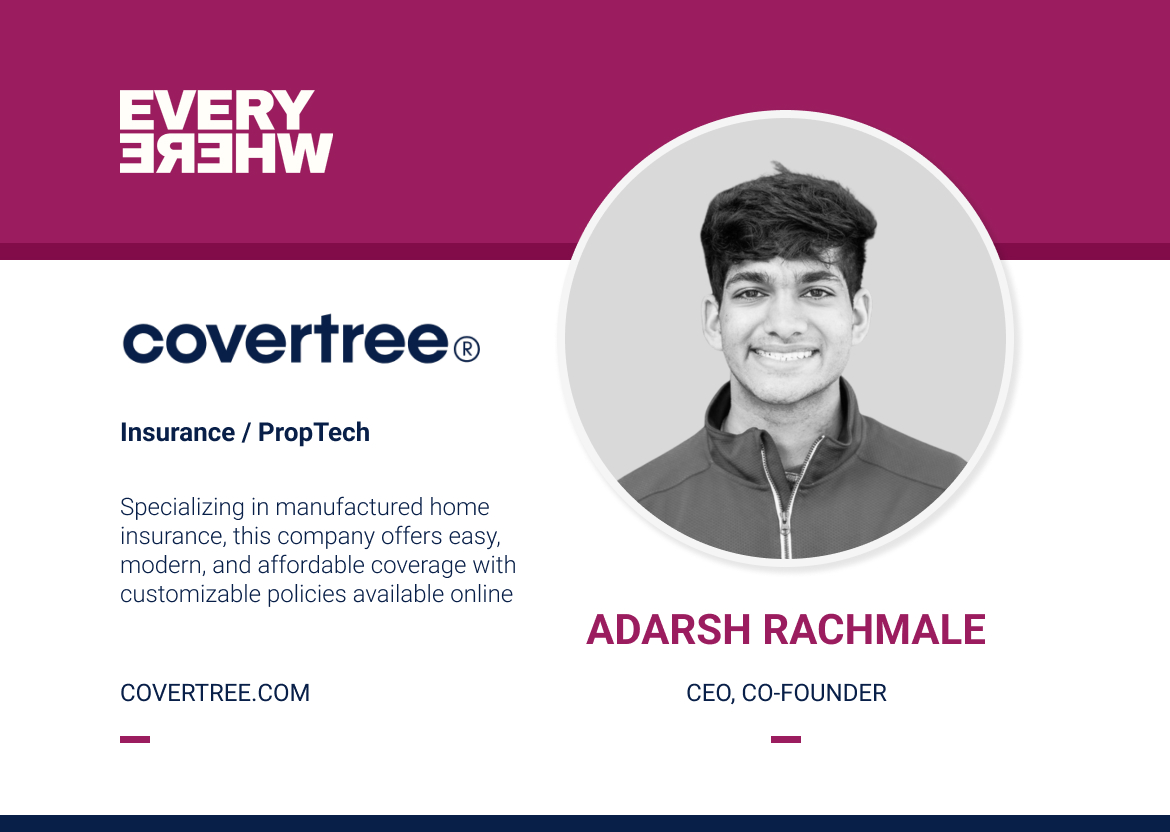 EVERY
WHERE

covertree®

Insurance / PropTech

Specializing in manufactured home insurance, this company offers easy, modern, and affordable coverage with customizable policies available online

COVERTREE.COM

ADARSH RACHMALE

CEO, CO-FOUNDER